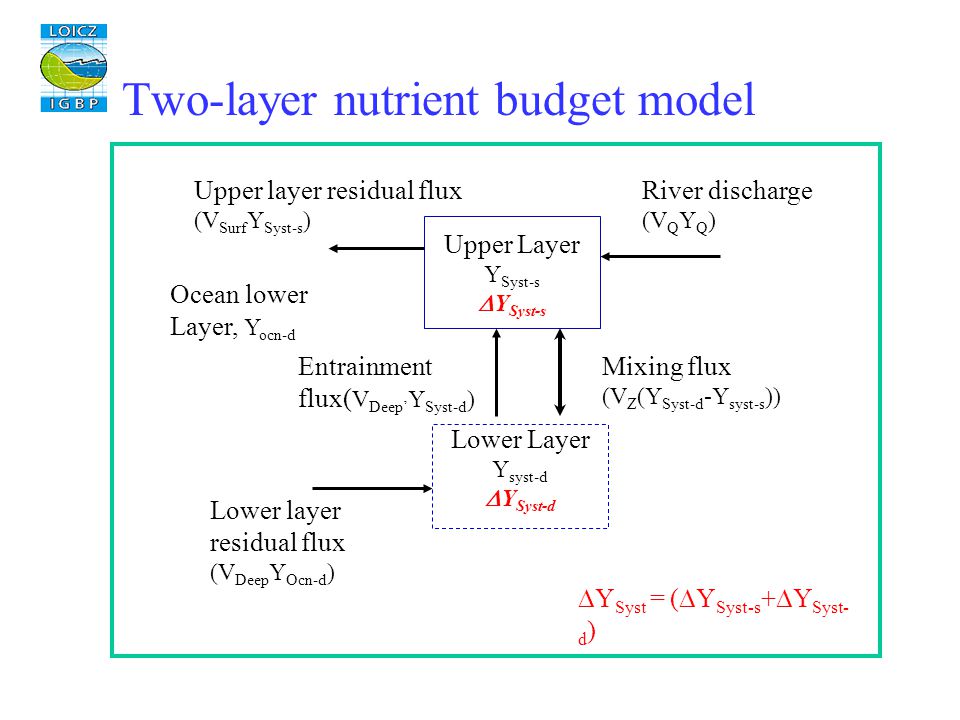 LOICZ
IGBP

Two-layer nutrient budget model

Upper layer residual flux ($V_{Surf}Y_{Syst-s}$)

River discharge ($V_QY_Q$)

Upper Layer
$Y_{Syst-s}$
$\Delta Y_{Syst-s}$

Ocean lower Layer, $Y_{ocn-d}$

Entrainment flux($V_{Deep'}Y_{Syst-d}$)

Mixing flux ($V_Z(Y_{Syst-d}-Y_{syst-s})$)

Lower Layer
$Y_{syst-d}$
$\Delta Y_{Syst-d}$

Lower layer residual flux ($V_{Deep}Y_{Ocn-d}$)

$\Delta Y_{Syst} = (\Delta Y_{Syst-s}+\Delta Y_{Syst-d})$